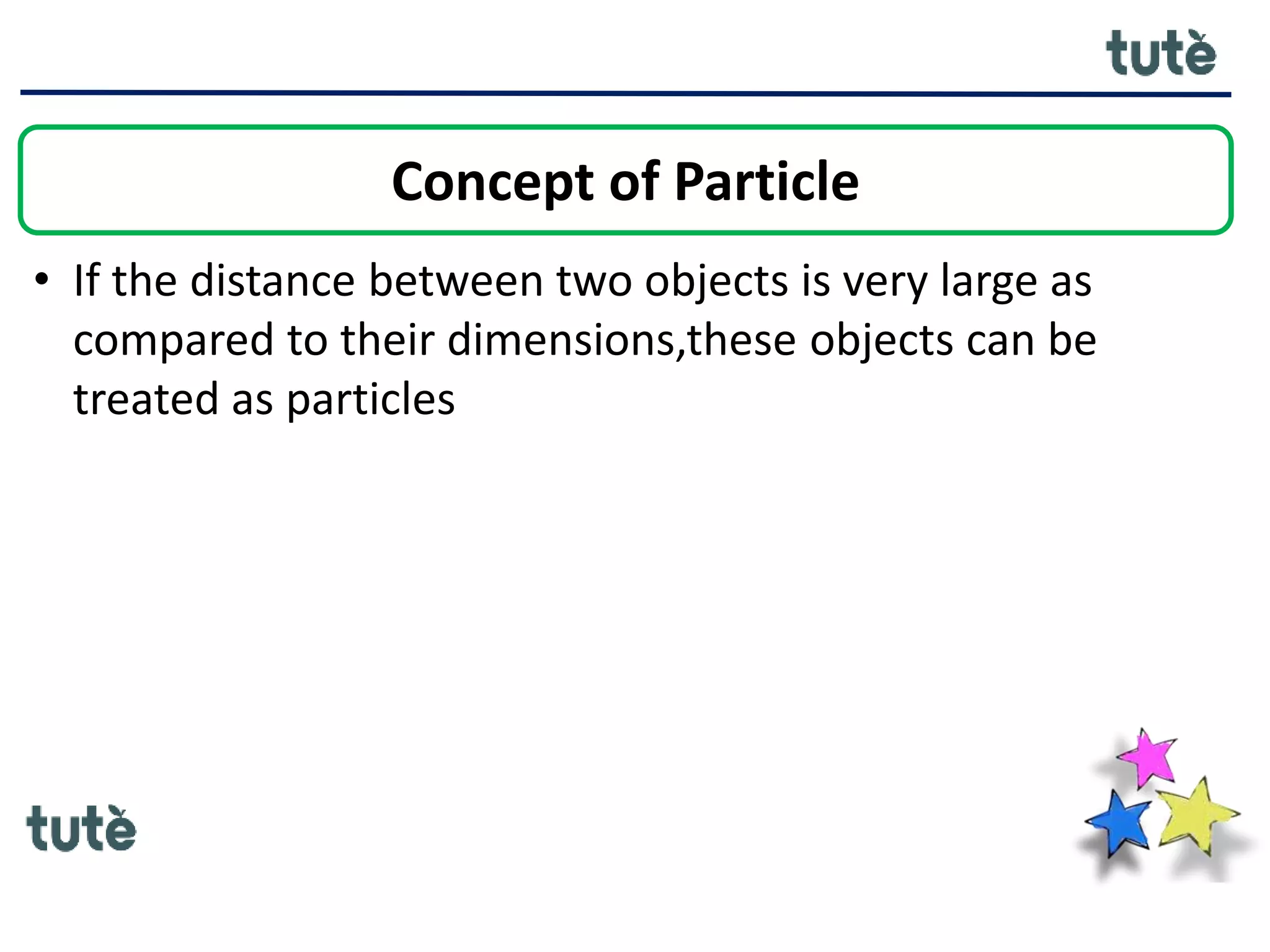 tutè

Concept of Particle

• If the distance between two objects is very large as compared to their dimensions,these objects can be treated as particles

tutè